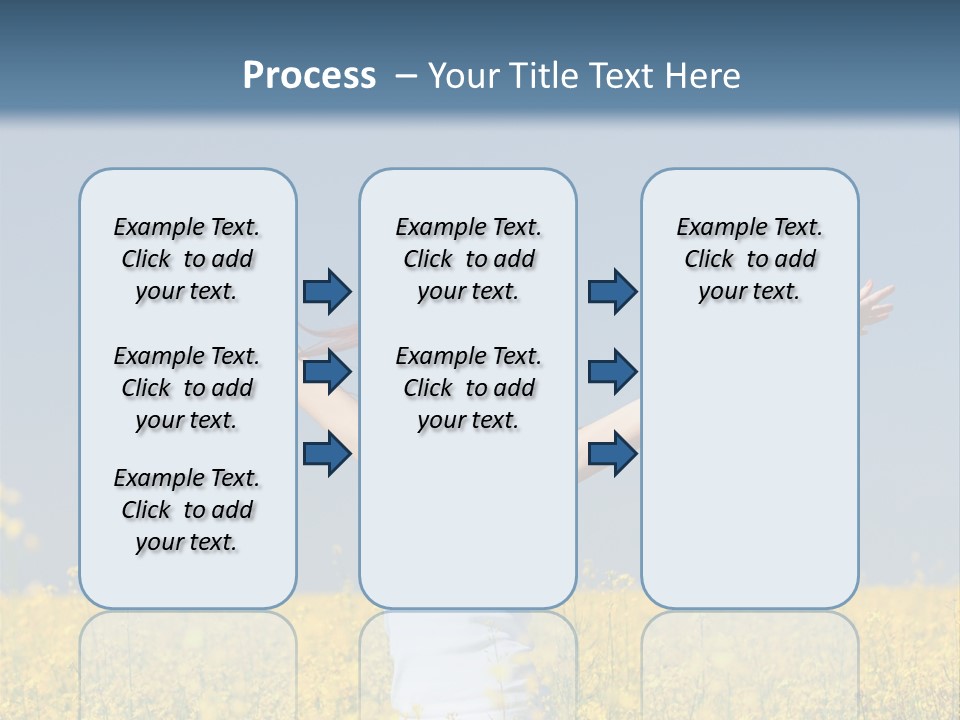 Process – Your Title Text Here

Example Text. Click to add your text.

Example Text. Click to add your text.

Example Text. Click to add your text.

Example Text. Click to add your text.

Example Text. Click to add your text.

Example Text. Click to add your text.